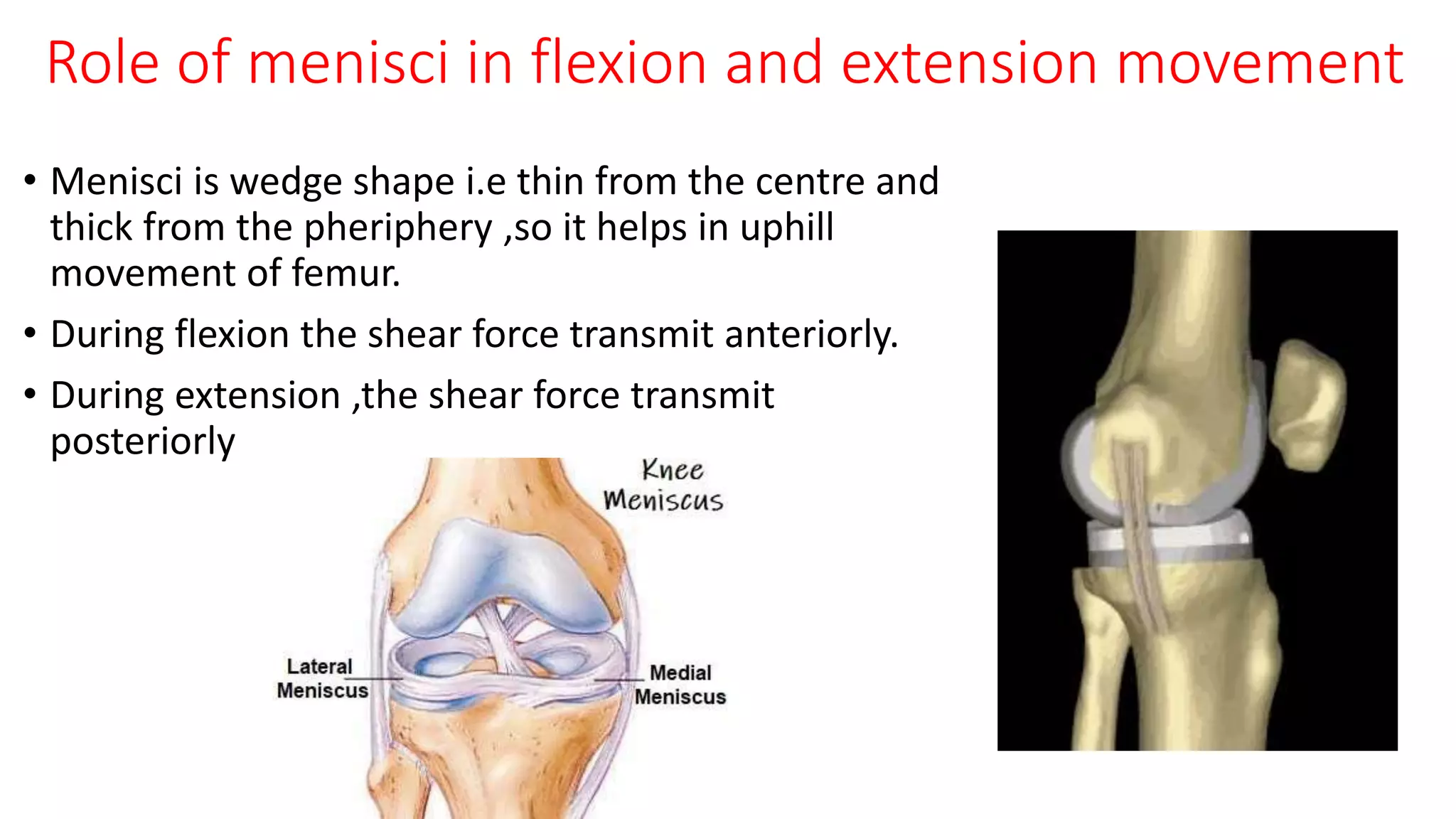 Role of menisci in flexion and extension movement

• Menisci is wedge shape i.e thin from the centre and thick from the pheriphery ,so it helps in uphill movement of femur.

• During flexion the shear force transmit anteriorly.

• During extension ,the shear force transmit posteriorly

Knee Meniscus

Lateral Meniscus

Medial Meniscus